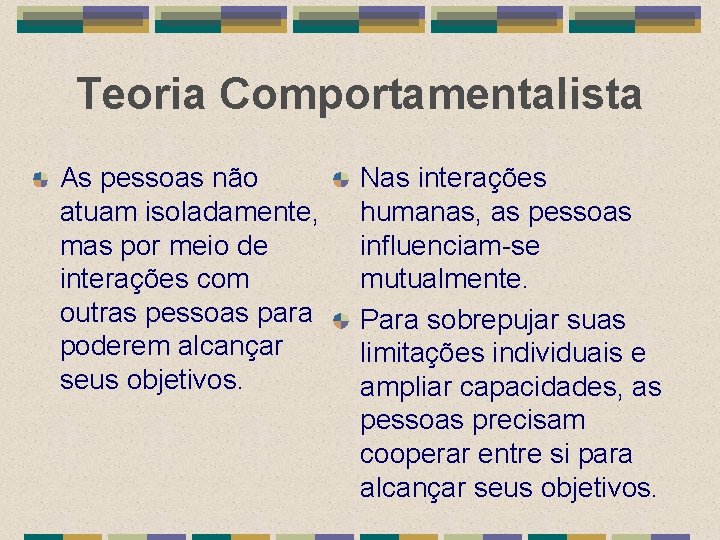 Teoria Comportamentalista

As pessoas não atuam isoladamente, mas por meio de interações com outras pessoas para poderem alcançar seus objetivos.

Nas interações humanas, as pessoas influenciam-se mutualmente.

Para sobrepujar suas limitações individuais e ampliar capacidades, as pessoas precisam cooperar entre si para alcançar seus objetivos.